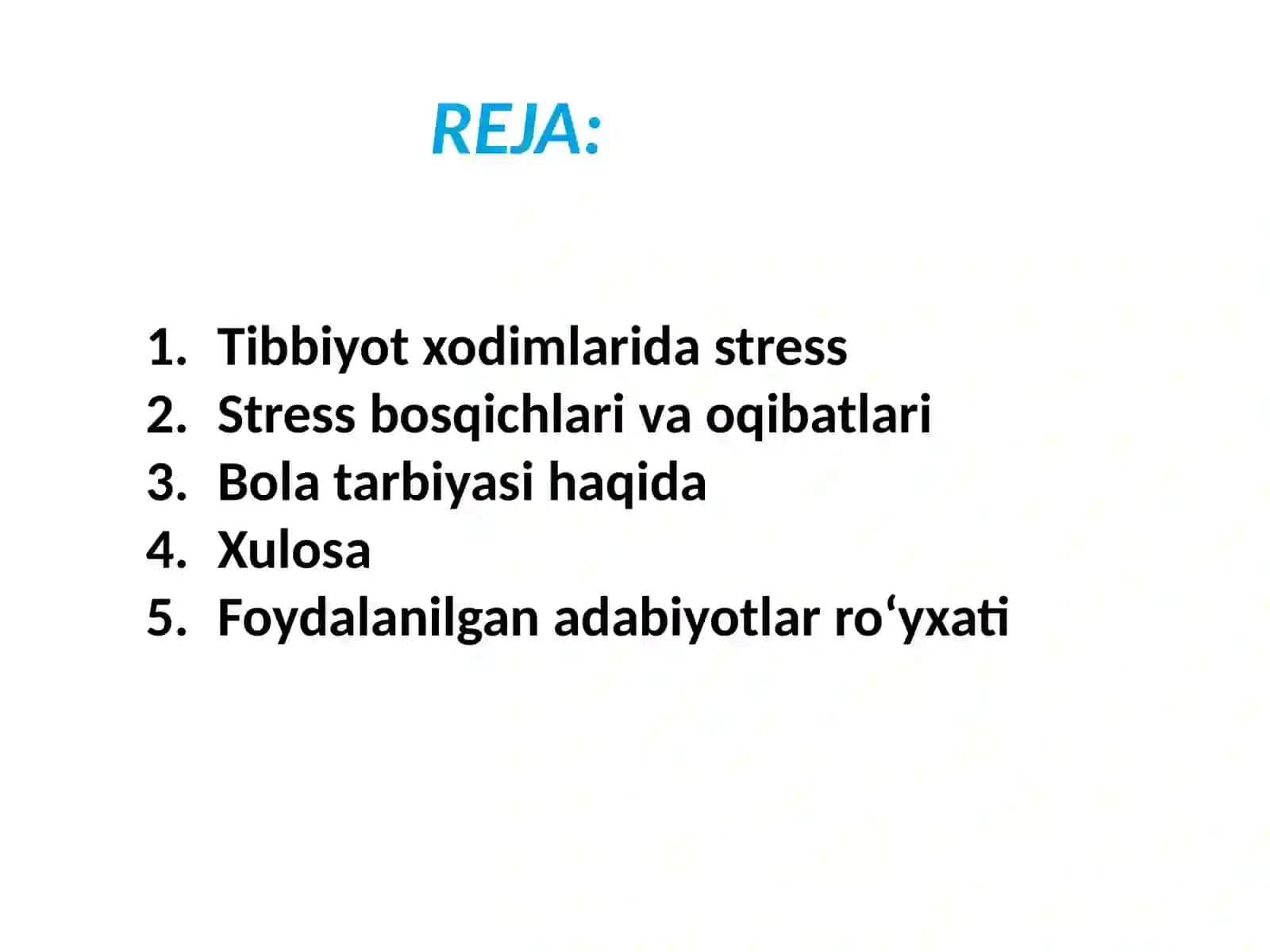 REJA:

1. Tibbiyot xodimlarida stress
2. Stress bosqichlari va oqibatlari
3. Bola tarbiyasi haqida
4. Xulosa
5. Foydalanilgan adabiyotlar ro‘yxati